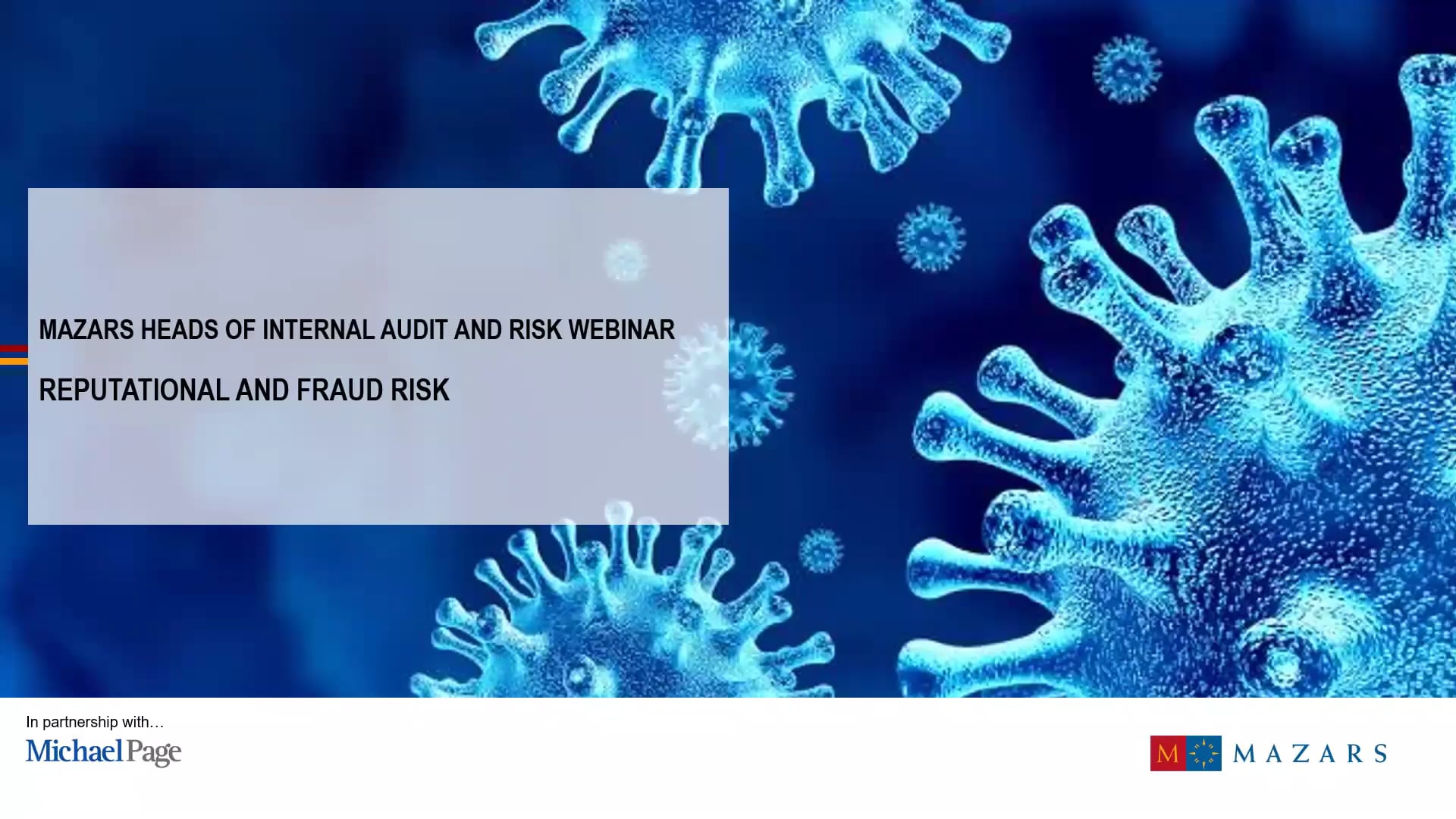 MAZARS HEADS OF INTERNAL AUDIT AND RISK WEBINAR

REPUTATIONAL AND FRAUD RISK

In partnership with…

Michael Page

M MAZARS